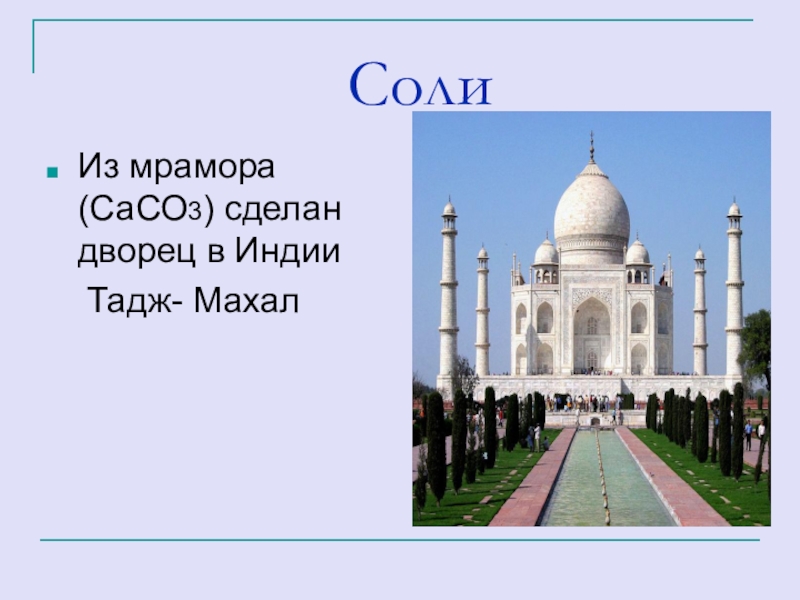 Соли

Из мрамора ($CaCO_3$) сделан дворец в Индии

Тадж- Махал